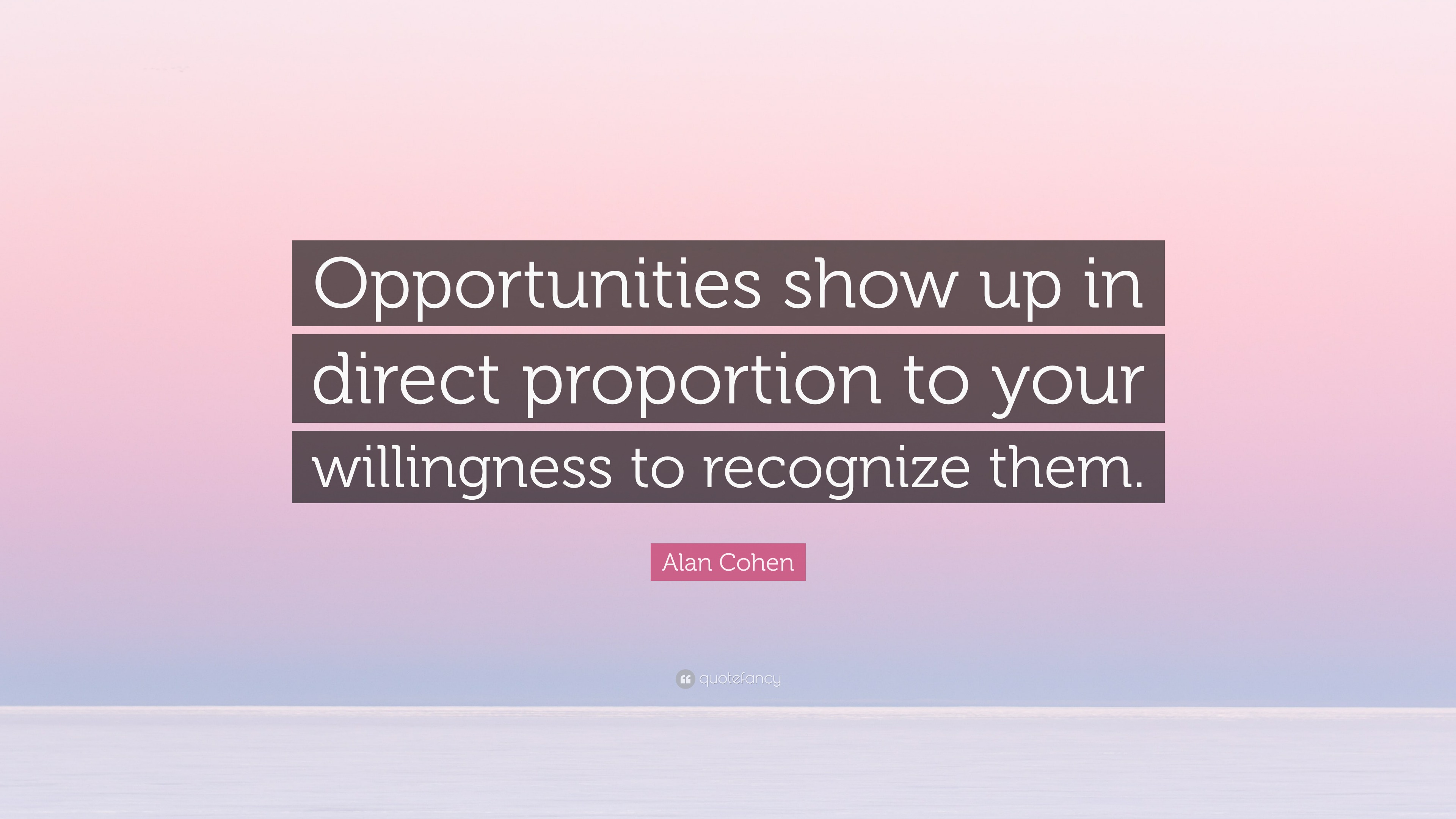 Opportunities show up in direct proportion to your willingness to recognize them.

Alan Cohen

quotefancy